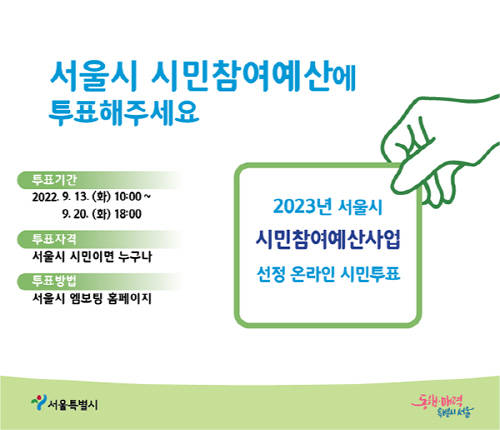 서울시 시민참여예산에
투표해주세요

투표기간
2022. 9. 13. (화) 10:00 ~
9. 20. (화) 18:00

투표자격
서울시 시민이면 누구나

투표방법
서울시 엠보팅 홈페이지

2023년 서울시
시민참여예산사업
선정 온라인 시민투표

서울특별시

동행·매력
특별시 서울